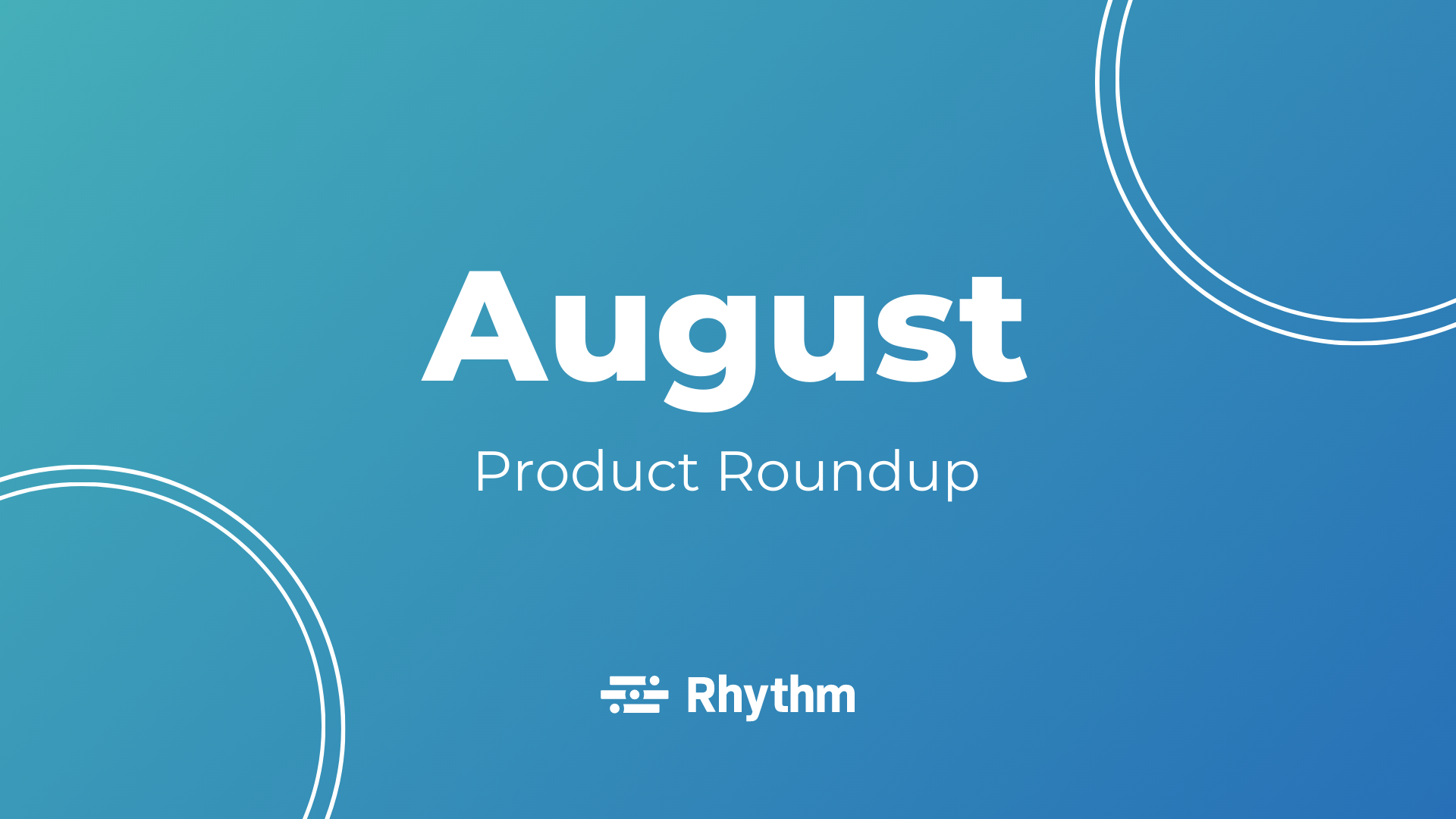 August

Product Roundup

Rhythm